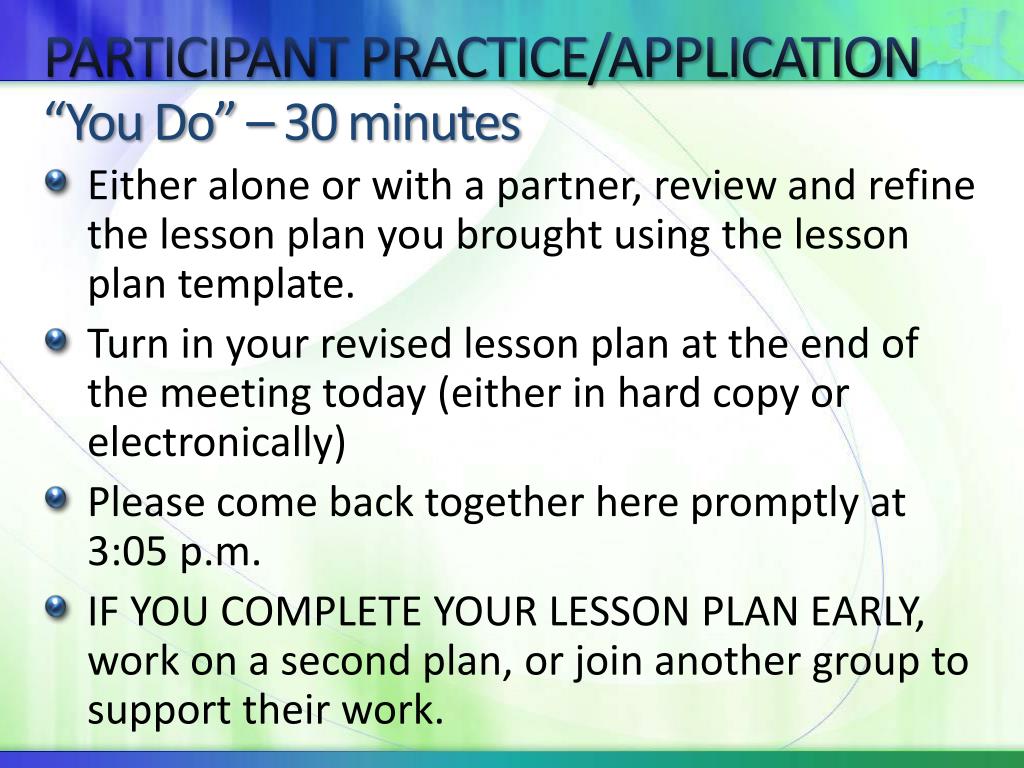 PARTICIPANT PRACTICE/APPLICATION
“You Do” – 30 minutes

Either alone or with a partner, review and refine the lesson plan you brought using the lesson plan template.

Turn in your revised lesson plan at the end of the meeting today (either in hard copy or electronically)

Please come back together here promptly at 3:05 p.m.

IF YOU COMPLETE YOUR LESSON PLAN EARLY, work on a second plan, or join another group to support their work.